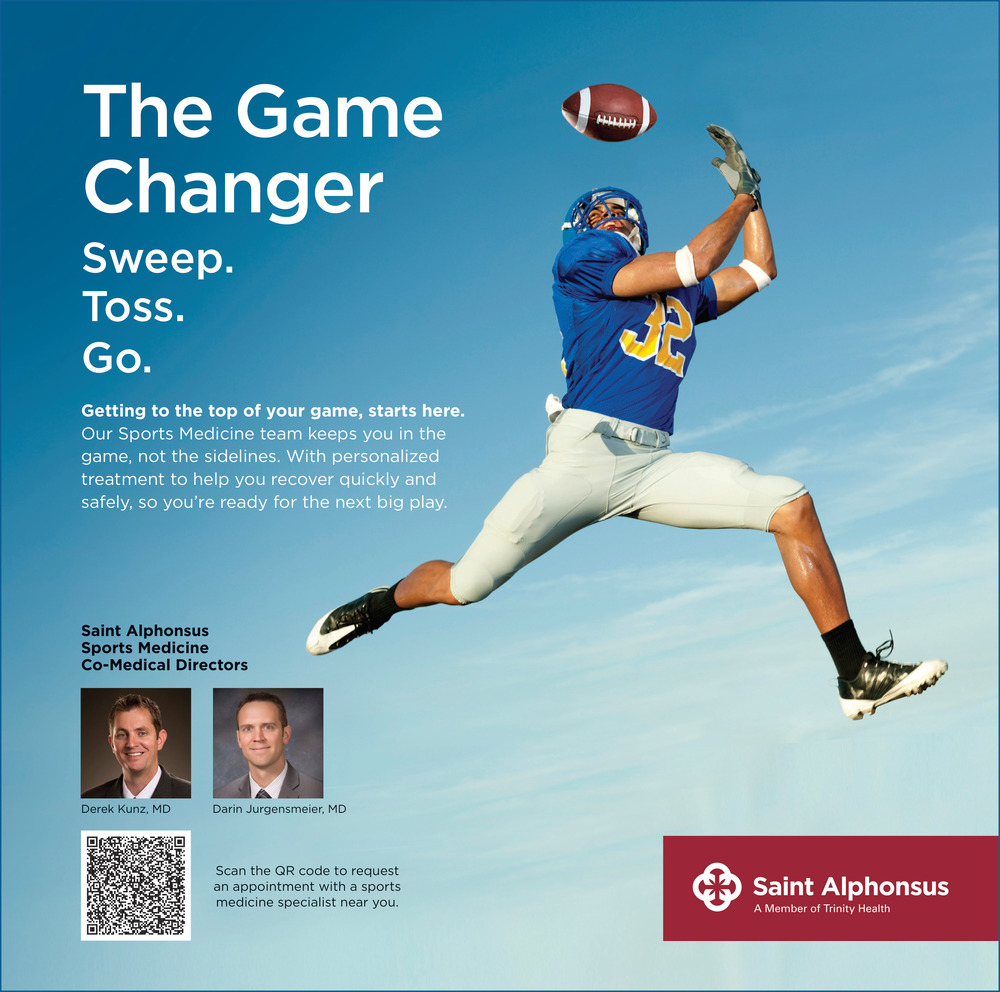 The Game Changer

Sweep.
Toss.
Go.

Getting to the top of your game, starts here. Our Sports Medicine team keeps you in the game, not the sidelines. With personalized treatment to help you recover quickly and safely, so you're ready for the next big play.

32

Saint Alphonsus
Sports Medicine
Co-Medical Directors

Derek Kunz, MD

Darin Jurgensmeier, MD

Scan the QR code to request an appointment with a sports medicine specialist near you.

Saint Alphonsus
A Member of Trinity Health